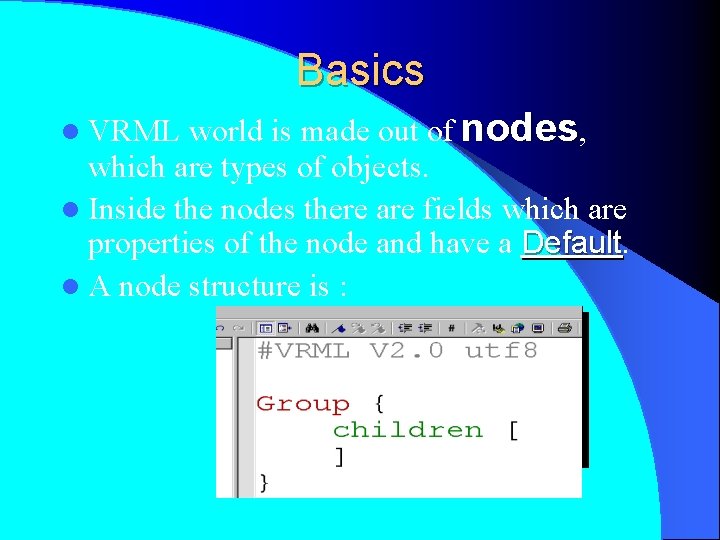 Basics

VRML world is made out of nodes, which are types of objects.

Inside the nodes there are fields which are properties of the node and have a Default.

A node structure is :

#VRML V2.0 utf8

Group {
    children [
    ]
}